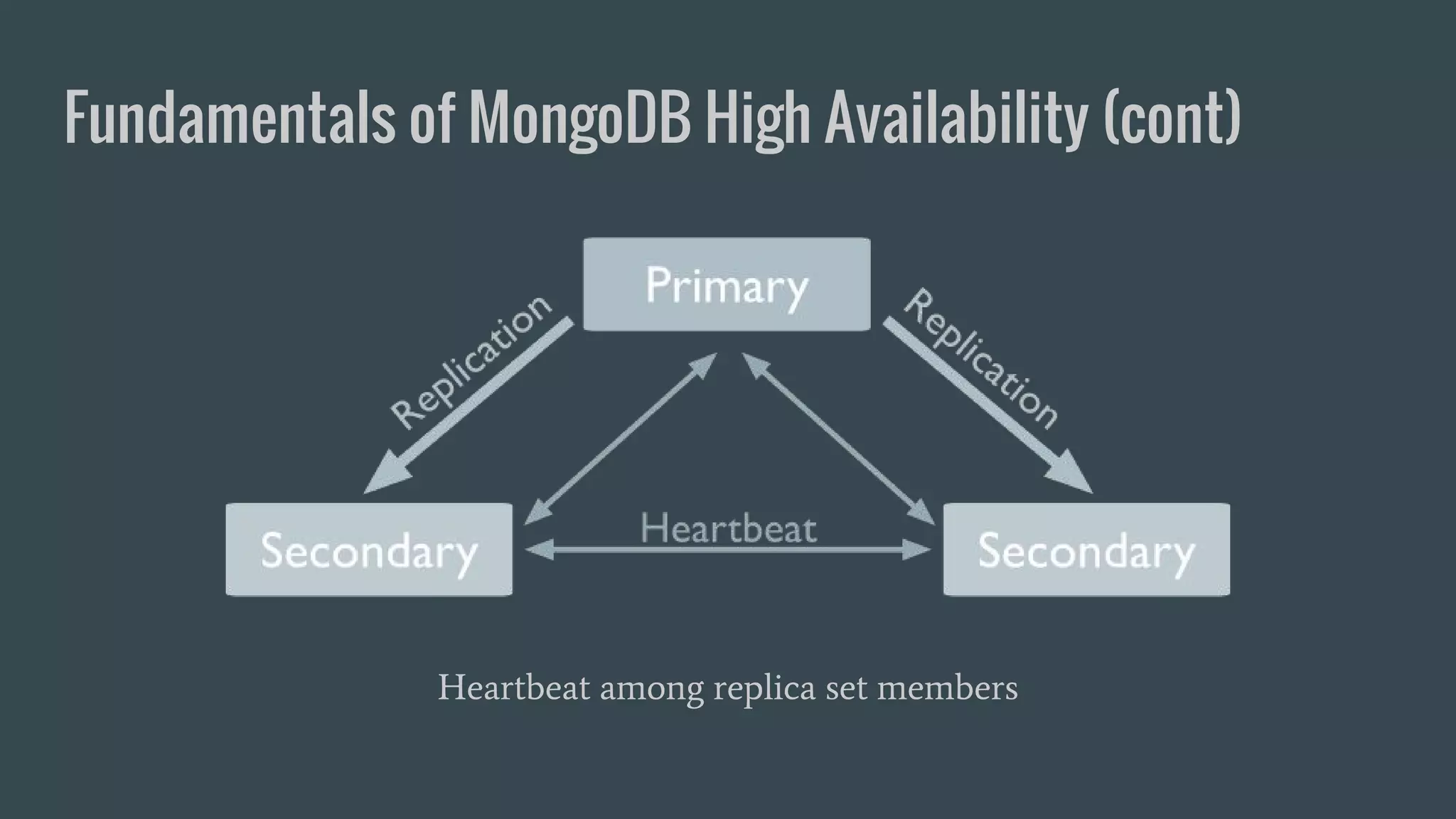 Fundamentals of MongoDB High Availability (cont)

Primary

Replication

Replication

Secondary

Heartbeat

Secondary

Heartbeat among replica set members